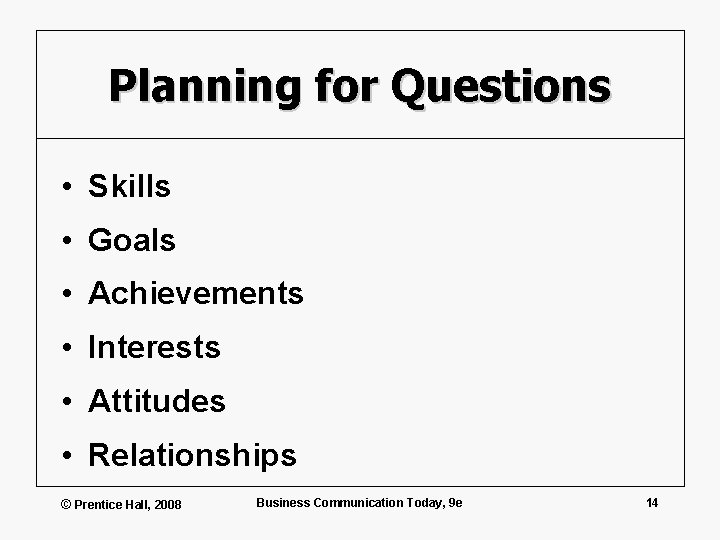 Planning for Questions

• Skills
• Goals
• Achievements
• Interests
• Attitudes
• Relationships

© Prentice Hall, 2008 Business Communication Today, 9e 14